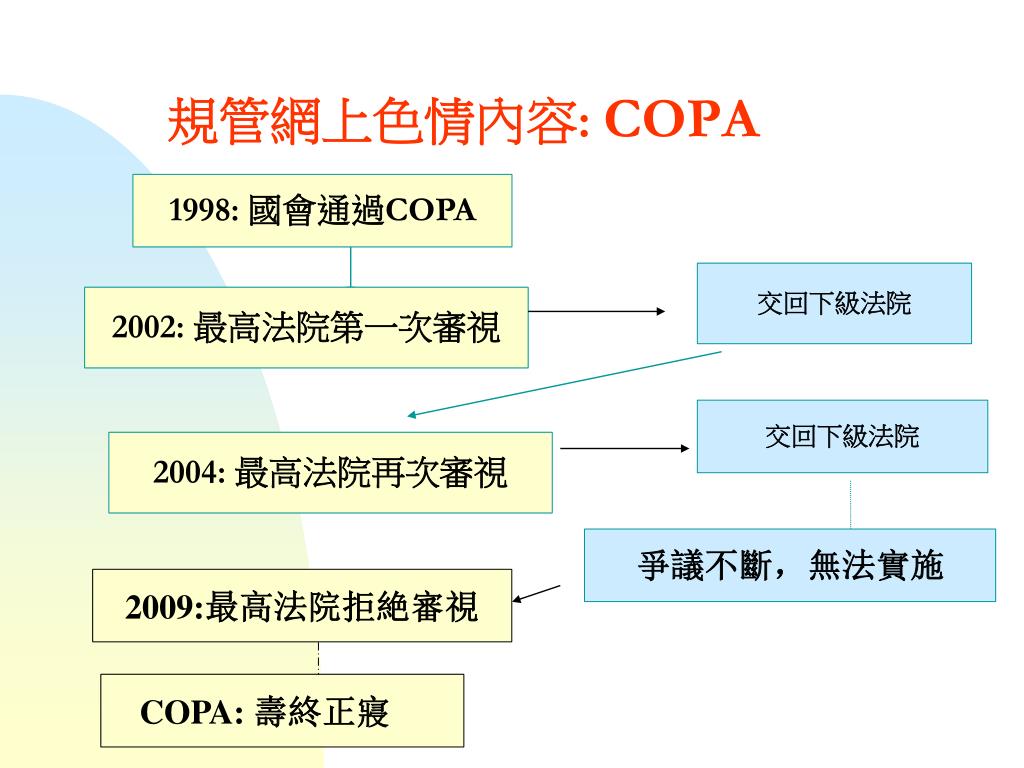 規管網上色情內容: COPA

1998: 國會通過COPA

2002: 最高法院第一次審視

交回下級法院

2004: 最高法院再次審視

交回下級法院

爭議不斷，無法實施

2009:最高法院拒絕審視

COPA: 壽終正寢